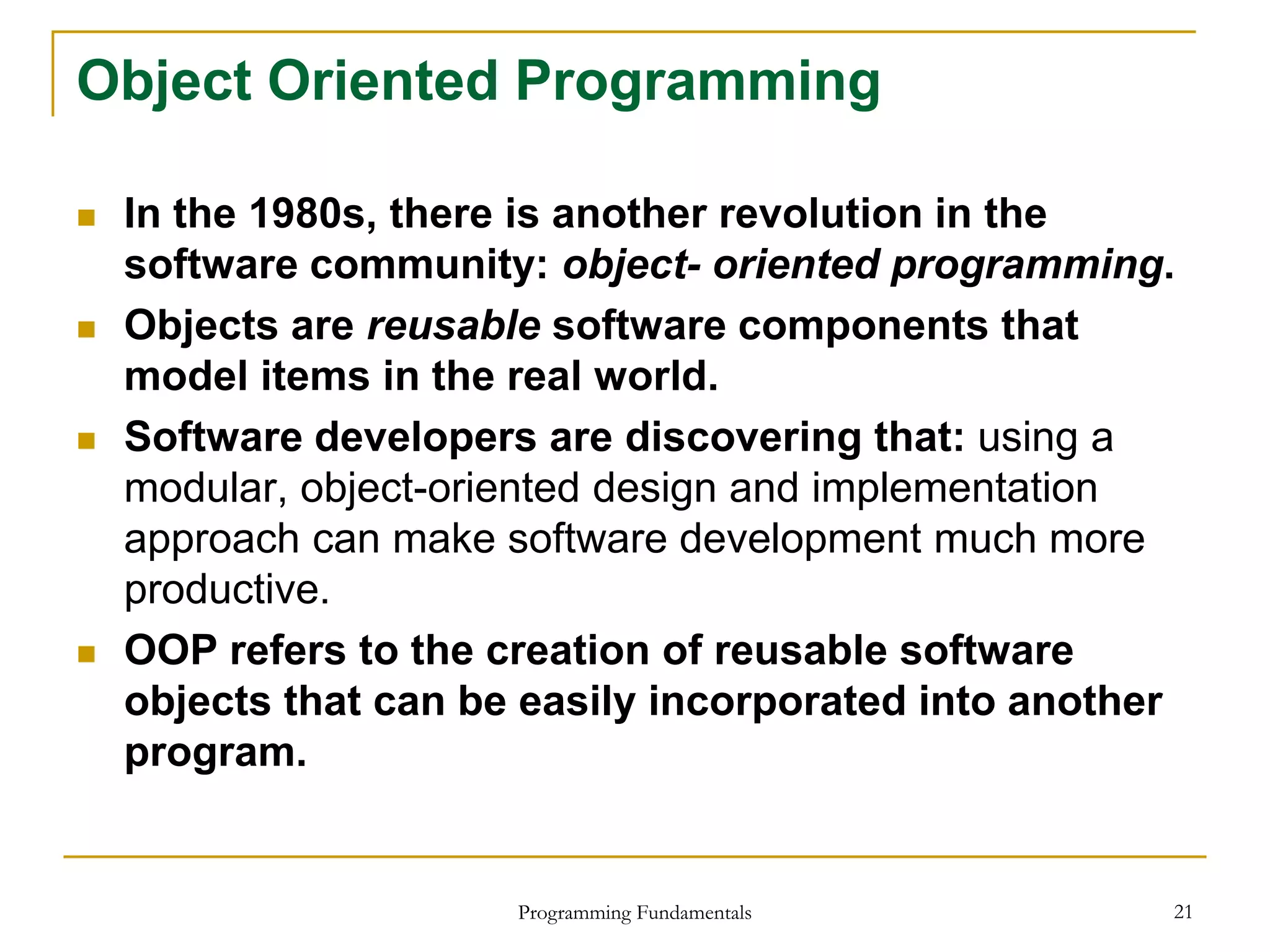 Object Oriented Programming

In the 1980s, there is another revolution in the software community: object- oriented programming.

Objects are reusable software components that model items in the real world.

Software developers are discovering that: using a modular, object-oriented design and implementation approach can make software development much more productive.

OOP refers to the creation of reusable software objects that can be easily incorporated into another program.

Programming Fundamentals

21